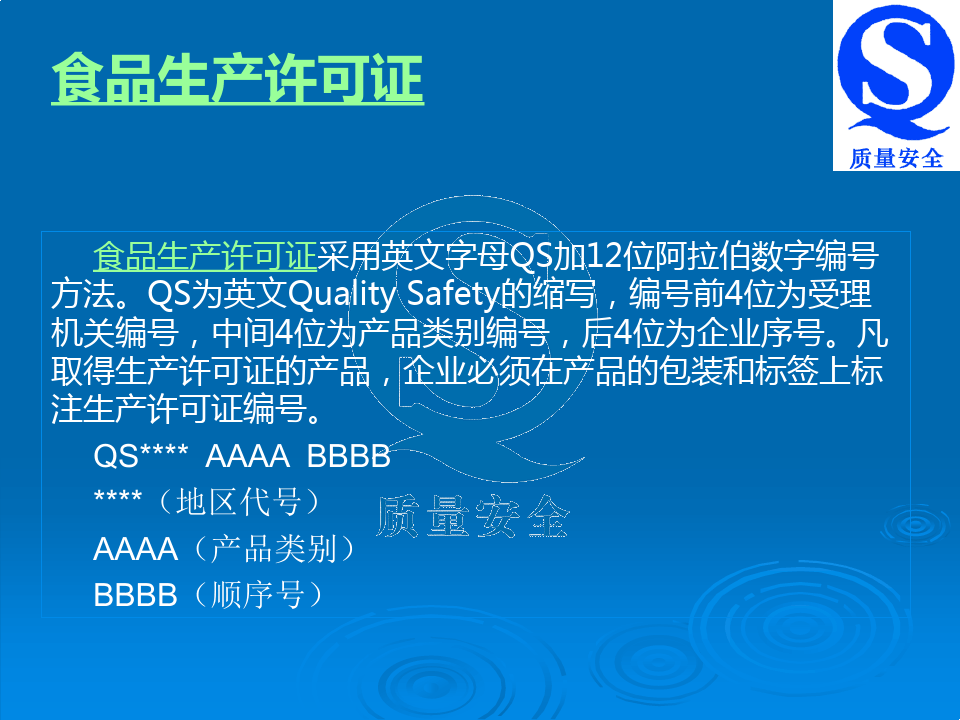 食品生产许可证

QS
质量安全

食品生产许可证采用英文字母QS加12位阿拉伯数字编号方法。QS为英文Quality Safety的缩写，编号前4位为受理机关编号，中间4位为产品类别编号，后4位为企业序号。凡取得生产许可证的产品，企业必须在产品的包装和标签上标注生产许可证编号。

QS**** AAAA BBBB

****（地区代号）

AAAA（产品类别）

BBBB（顺序号）

质量安全